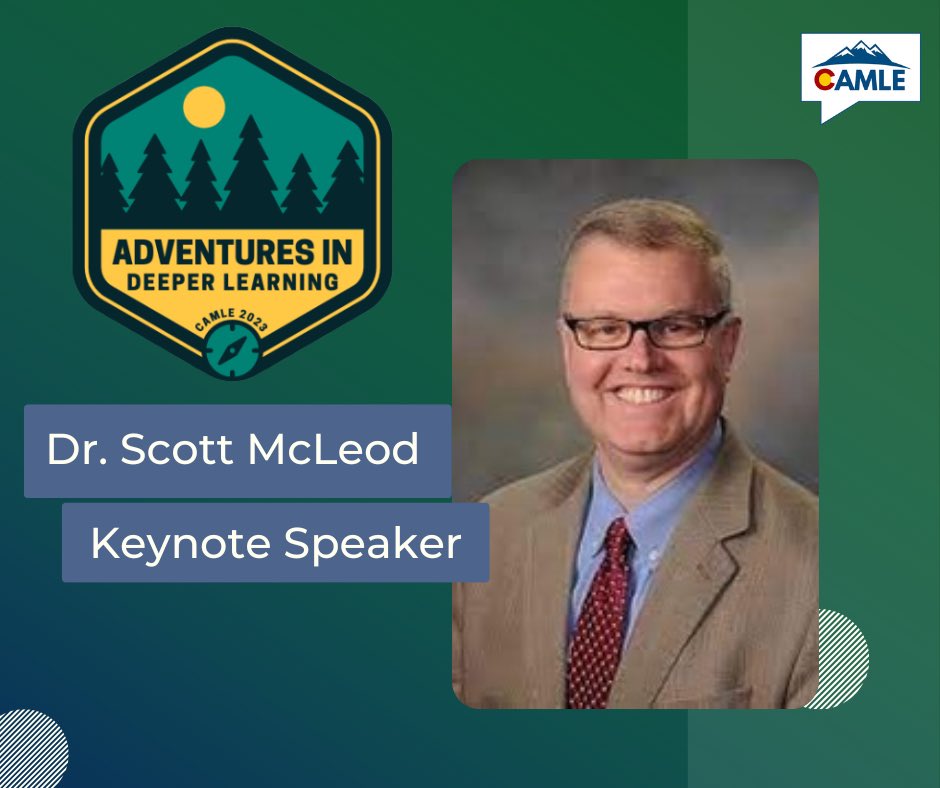 ADVENTURES IN
DEEPER LEARNING
CAMLE 2023

CAMLE

Dr. Scott McLeod

Keynote Speaker